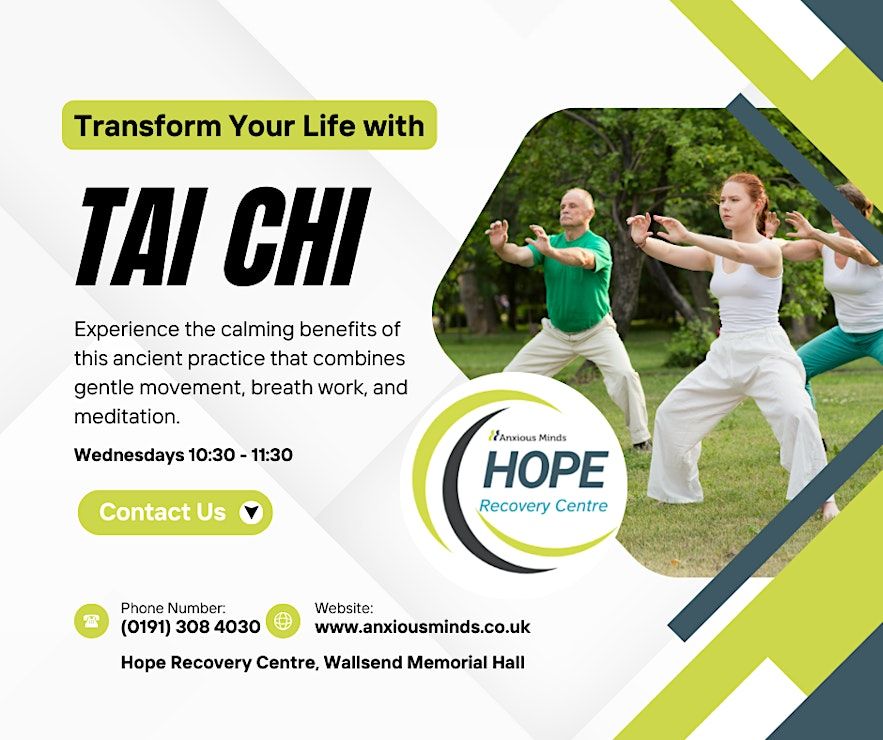 Transform Your Life with

TAI CHI

Experience the calming benefits of this ancient practice that combines gentle movement, breath work, and meditation.

Wednesdays 10:30 - 11:30

Contact Us

Anxious Minds
HOPE
Recovery Centre

Phone Number:
(0191) 308 4030

Website:
www.anxiousminds.co.uk

Hope Recovery Centre, Wallsend Memorial Hall